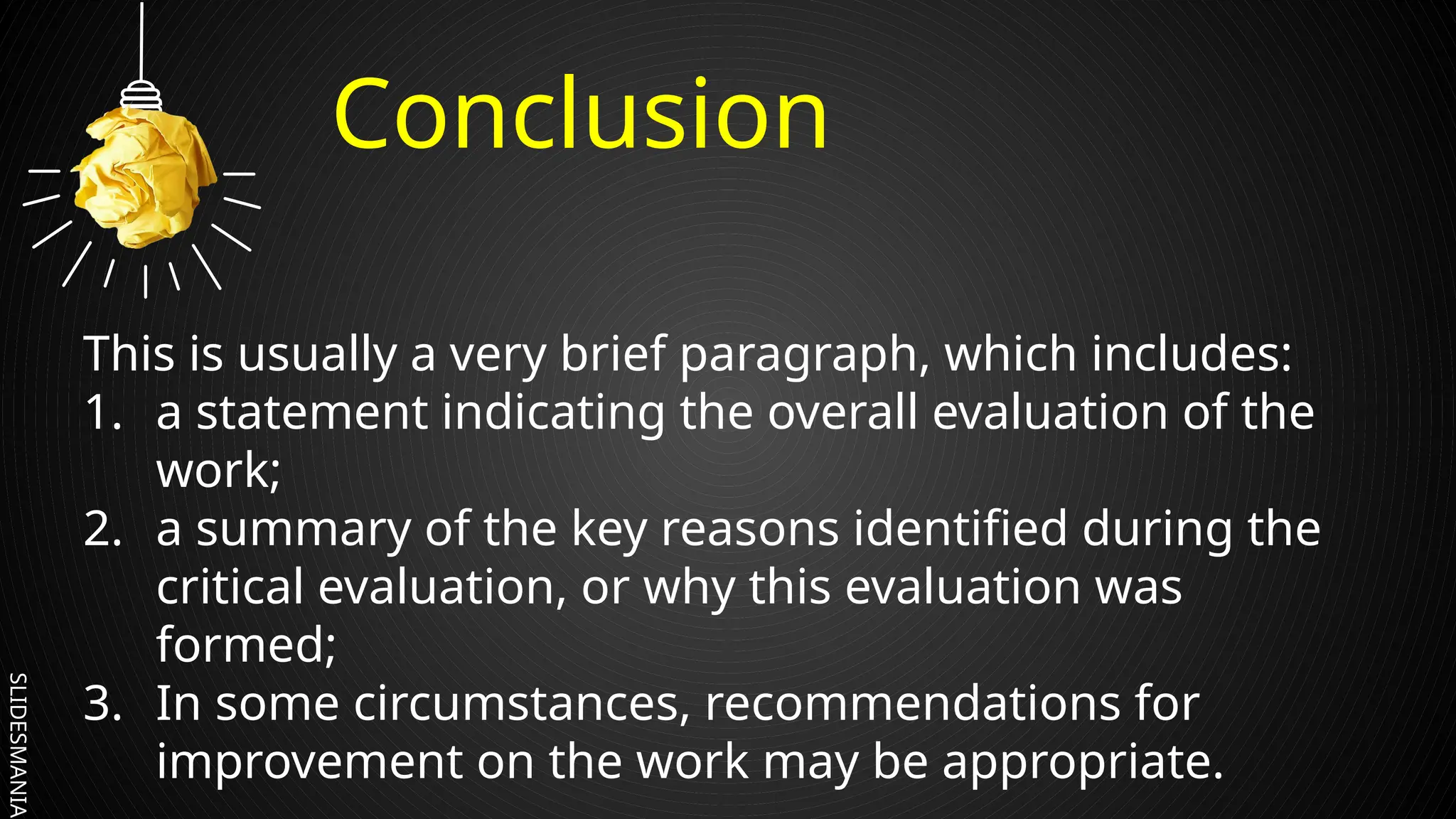 Conclusion

This is usually a very brief paragraph, which includes:
1. a statement indicating the overall evaluation of the work;
2. a summary of the key reasons identified during the critical evaluation, or why this evaluation was formed;
3. In some circumstances, recommendations for improvement on the work may be appropriate.

SLIDESMANIA